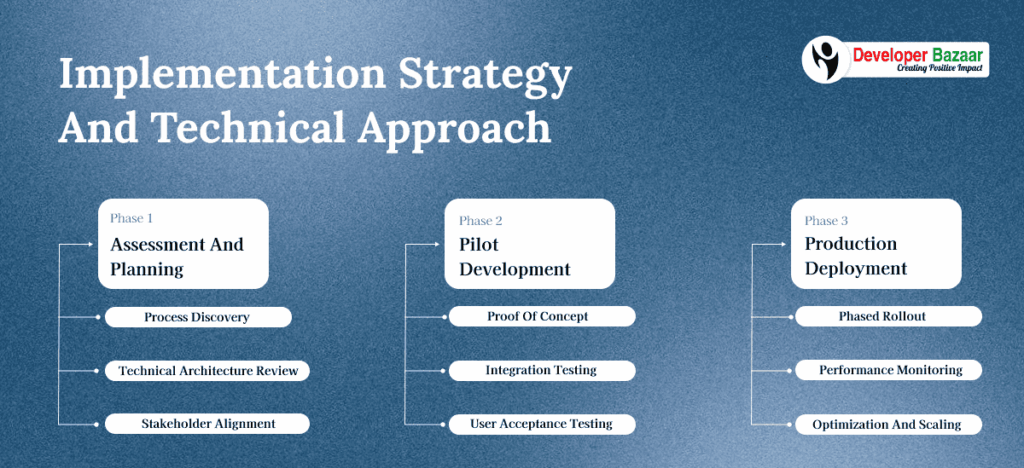 Implementation Strategy And Technical Approach

Developer Bazaar
Creating Positive Impact

Phase 1
Assessment And Planning

Process Discovery

Technical Architecture Review

Stakeholder Alignment

Phase 2
Pilot Development

Proof Of Concept

Integration Testing

User Acceptance Testing

Phase 3
Production Deployment

Phased Rollout

Performance Monitoring

Optimization And Scaling